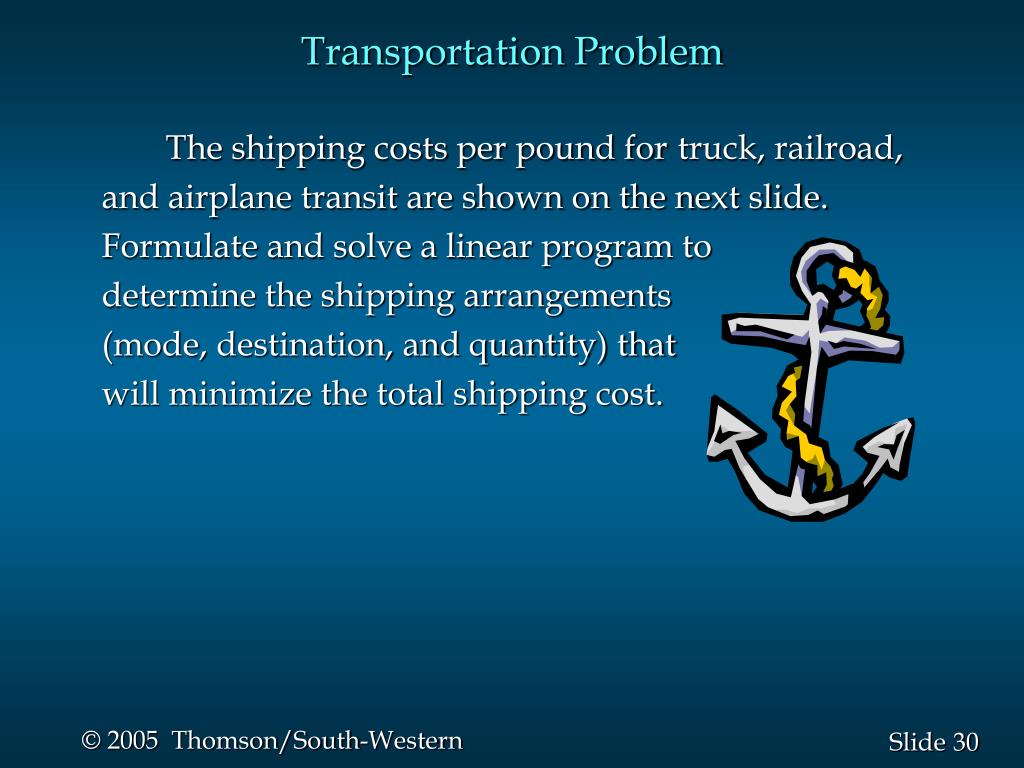 Transportation Problem

The shipping costs per pound for truck, railroad, and airplane transit are shown on the next slide. Formulate and solve a linear program to determine the shipping arrangements (mode, destination, and quantity) that will minimize the total shipping cost.

© 2005 Thomson/South-Western

Slide 30